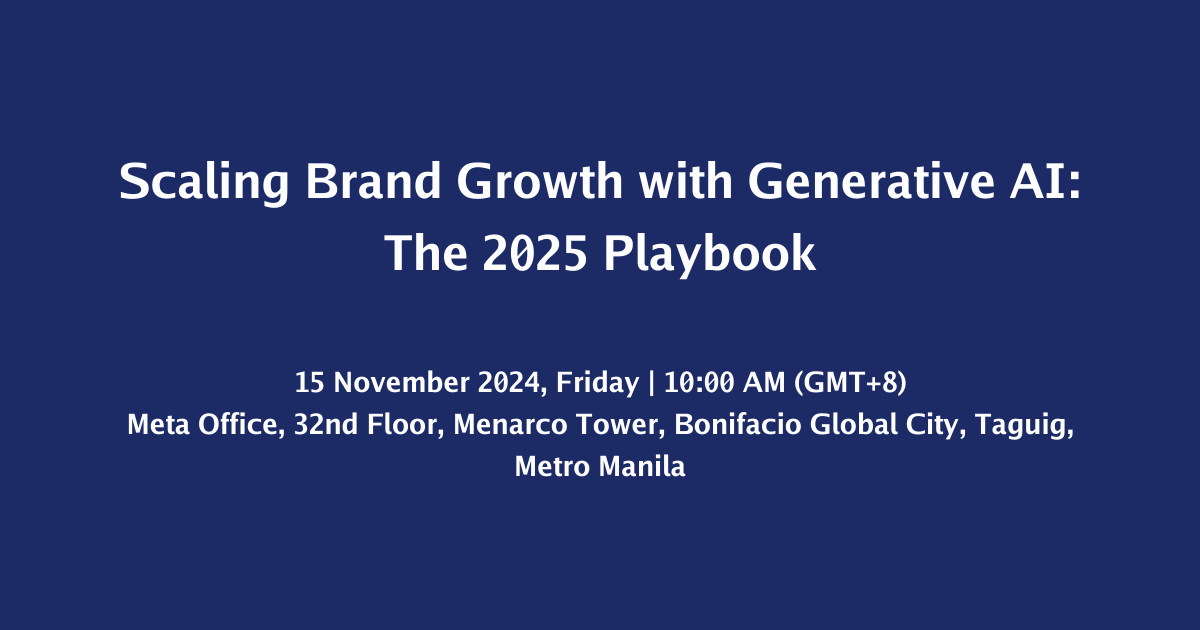 Scaling Brand Growth with Generative AI: The 2025 Playbook

15 November 2024, Friday | 10:00 AM (GMT+8)
Meta Office, 32nd Floor, Menarco Tower, Bonifacio Global City, Taguig, Metro Manila